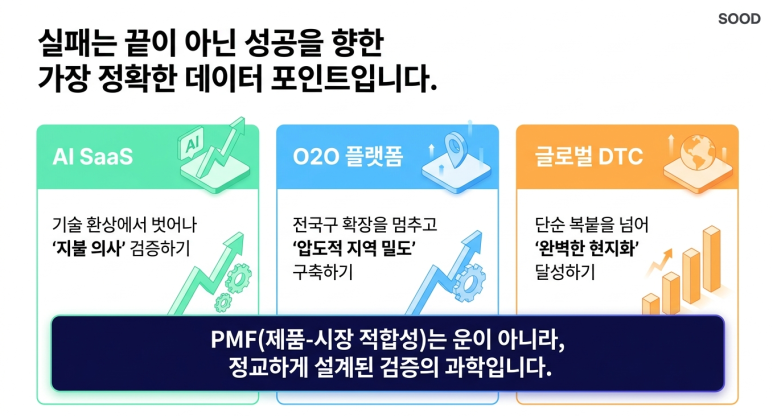 SOOD

실패는 끝이 아닌 성공을 향한 가장 정확한 데이터 포인트입니다.

AI SaaS

AI

기술 환상에서 벗어나 '지불 의사' 검증하기

O2O 플랫폼

전국구 확장을 멈추고 '압도적 지역 밀도' 구축하기

글로벌 DTC

단순 복붙을 넘어 '완벽한 현지화' 달성하기

PMF(제품-시장 적합성)는 운이 아니라, 정교하게 설계된 검증의 과학입니다.